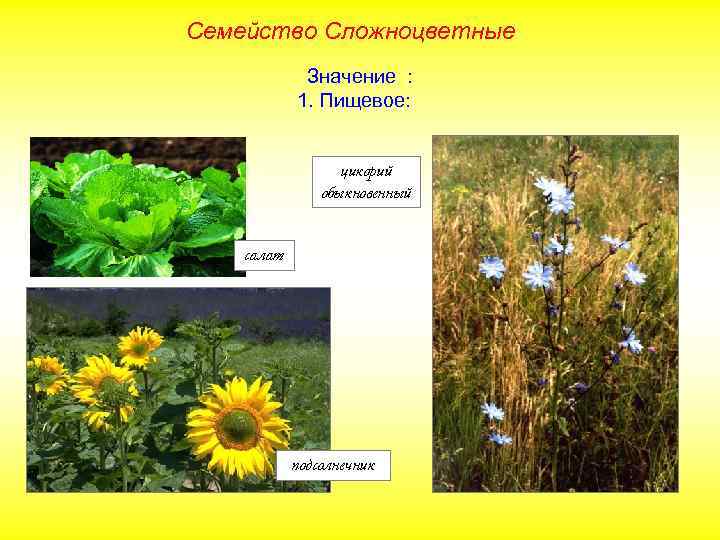 Семейство Сложноцветные

Значение :
1. Пищевое:

цикорий обыкновенный

салат

подсолнечник